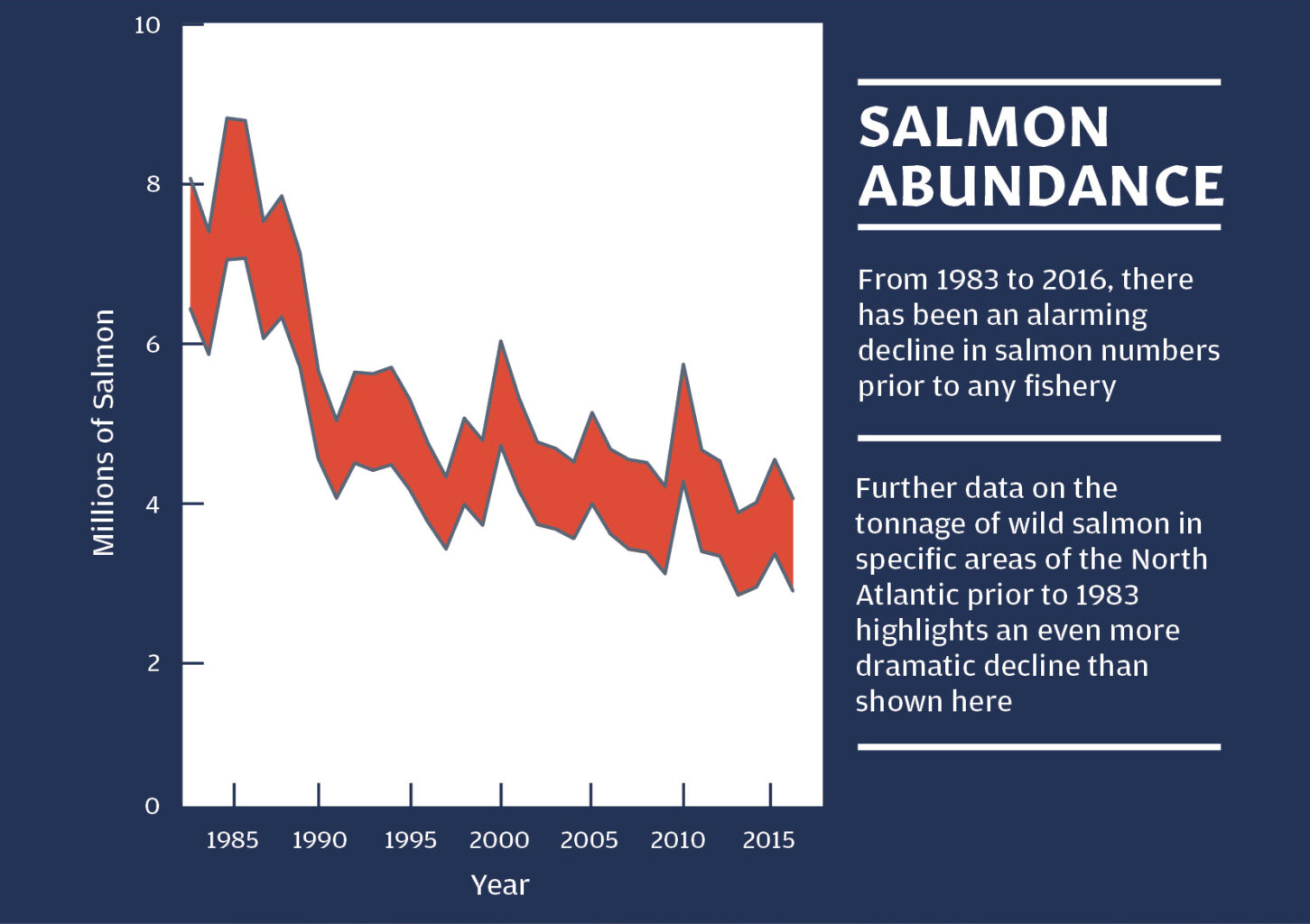 10

8

6

4

2

0

Millions of Salmon

1985 1990 1995 2000 2005 2010 2015

Year

SALMON ABUNDANCE

From 1983 to 2016, there has been an alarming decline in salmon numbers prior to any fishery

Further data on the tonnage of wild salmon in specific areas of the North Atlantic prior to 1983 highlights an even more dramatic decline than shown here